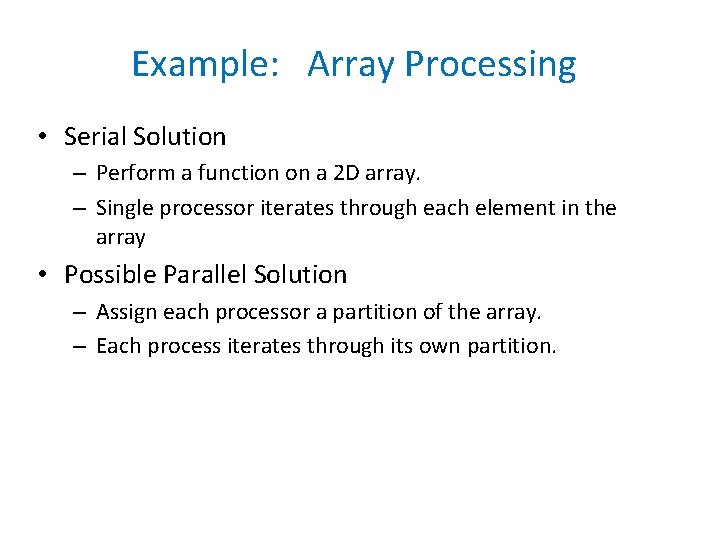 Example: Array Processing

• Serial Solution
– Perform a function on a 2D array.
– Single processor iterates through each element in the array

• Possible Parallel Solution
– Assign each processor a partition of the array.
– Each process iterates through its own partition.